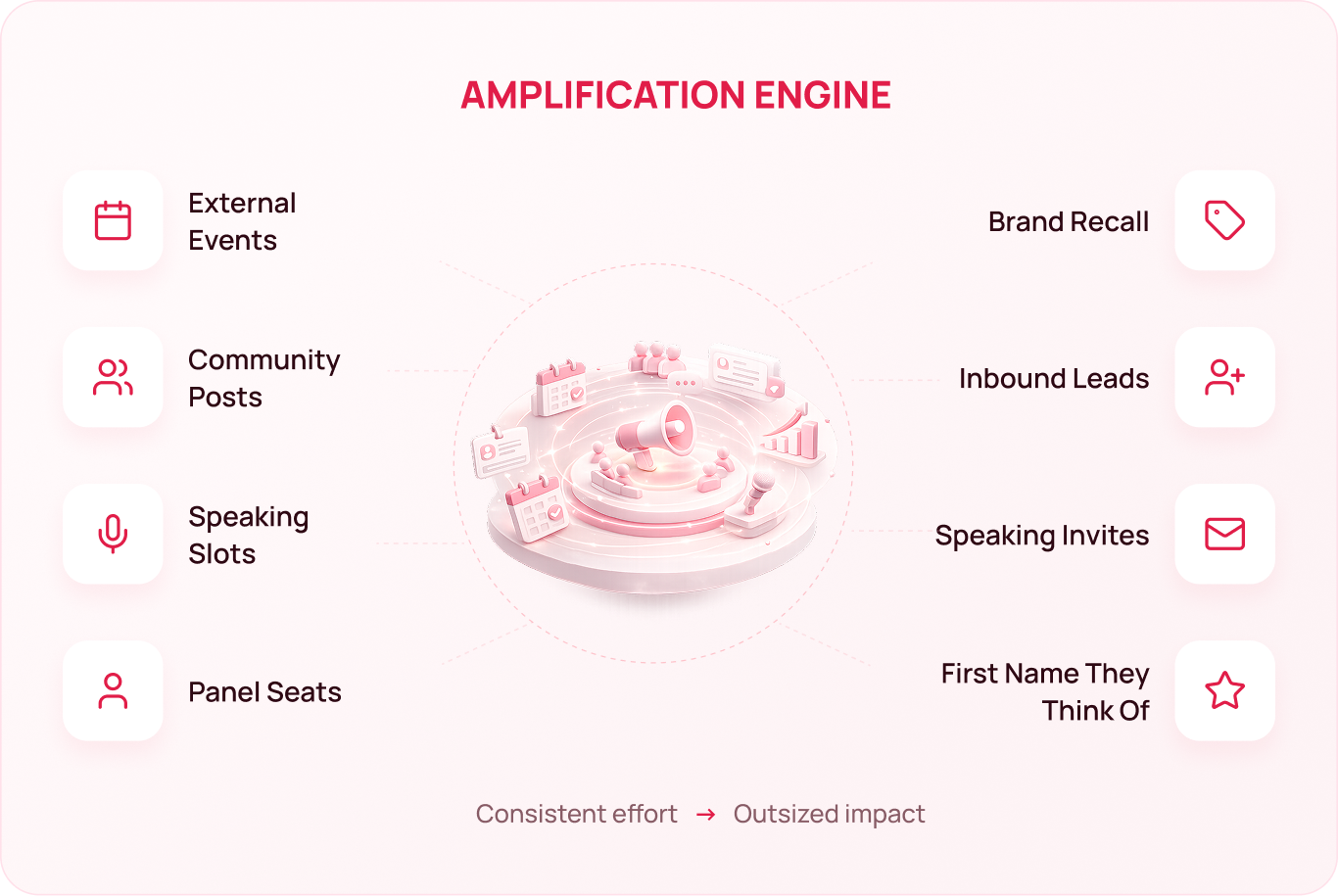 AMPLIFICATION ENGINE

External Events

Community Posts

Speaking Slots

Panel Seats

Brand Recall

Inbound Leads

Speaking Invites

First Name They Think Of

Consistent effort → Outsized impact